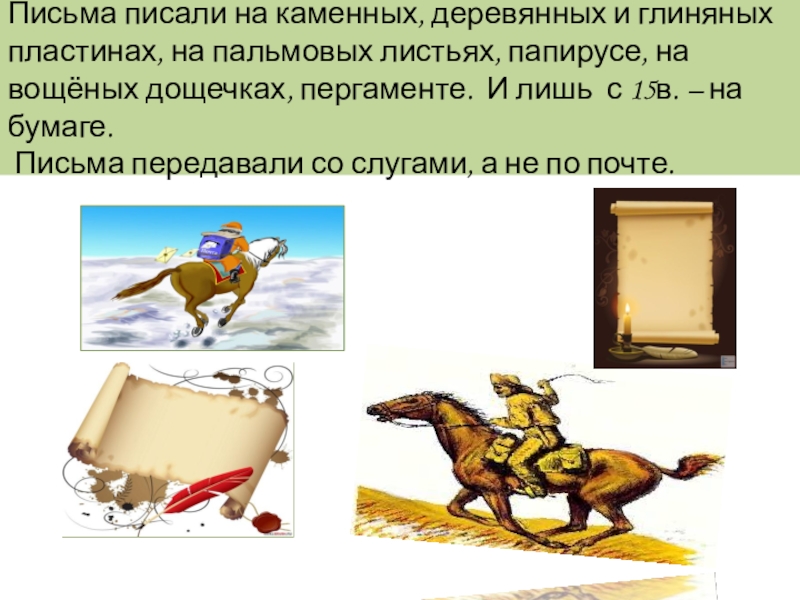 Письма писали на каменных, деревянных и глиняных пластинах, на пальмовых листьях, папирусе, на вощёных дощечках, пергаменте. И лишь с 15в. – на бумаге.

Письма передавали со слугами, а не по почте.